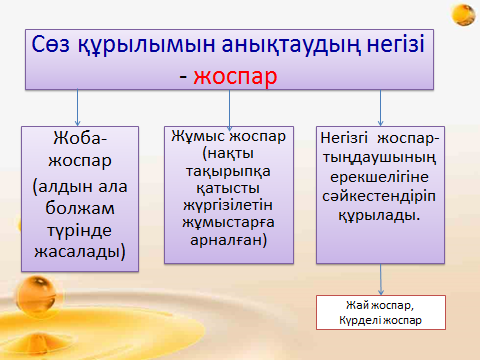 Сөз құрылымын анықтаудың негізі - жоспар

Жоба-жоспар (алдын ала болжам түрінде жасалады)

Жұмыс жоспар (нақты тақырыпқа қатысты жүргізілетін жұмыстарға арналған)

Негізгі жоспар-тыңдаушының ерекшелігіне сәйкестендіріп құрылады.

Жай жоспар,
Күрделі жоспар